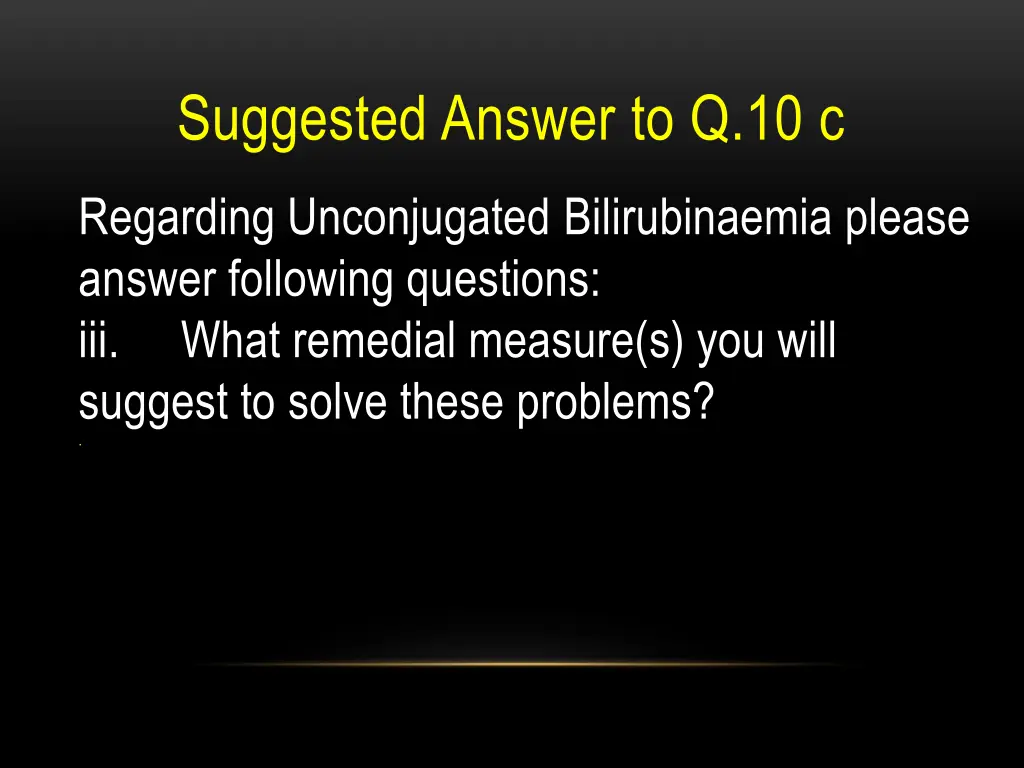 Suggested Answer to Q.10 c

Regarding Unconjugated Bilirubinaemia please answer following questions:
iii. What remedial measure(s) you will suggest to solve these problems?